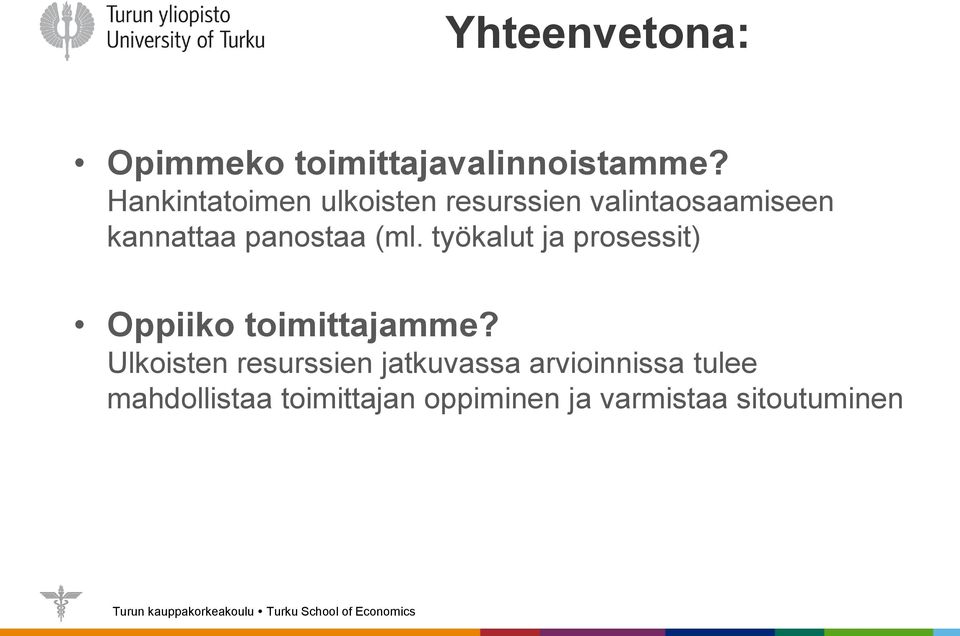 Turun yliopisto
University of Turku

Yhteenvetona:

• Opimmeko toimittajavalinnoistamme?
Hankintatoimen ulkoisten resurssien valintaosaamiseen kannattaa panostaa (ml. työkalut ja prosessit)

• Oppiiko toimittajamme?
Ulkoisten resurssien jatkuvassa arvioinnissa tulee mahdollistaa toimittajan oppiminen ja varmistaa sitoutuminen

Turun kauppakorkeakoulu • Turku School of Economics